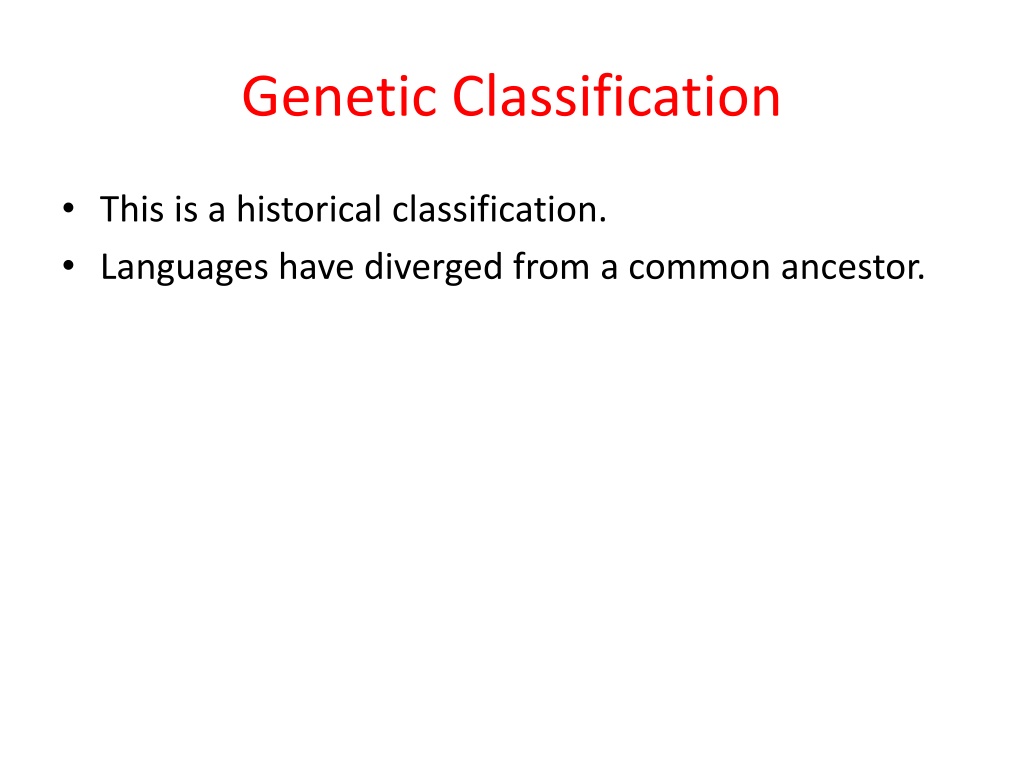 Genetic Classification

• This is a historical classification.
• Languages have diverged from a common ancestor.